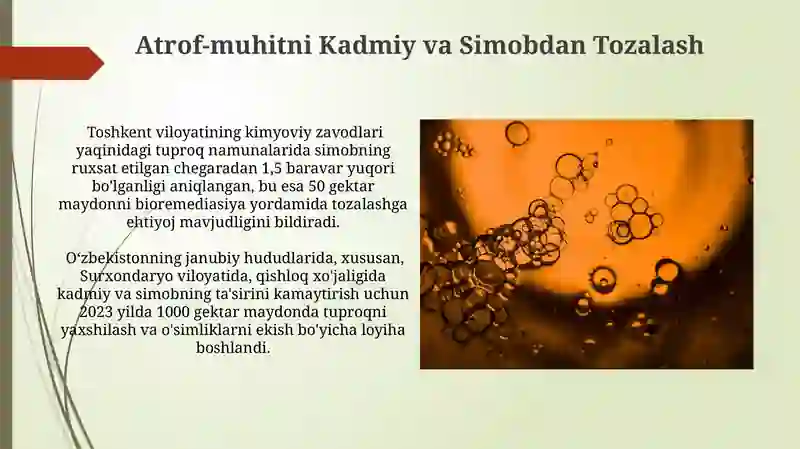 Atrof-muhitni Kadmiy va Simobdan Tozalash

Toshkent viloyatining kimyoviy zavodlari yaqinidagi tuproq namunalarida simobning ruxsat etilgan chegaradan 1,5 baravar yuqori bo'lganligi aniqlangan, bu esa 50 gektar maydonni bioremediasiya yordamida tozalashga ehtiyoj mavjudligini bildiradi.

O‘zbekistonning janubiy hududlarida, xususan, Surxondaryo viloyatida, qishloq xo'jaligida kadmiy va simobning ta'sirini kamaytirish uchun 2023 yilda 1000 gektar maydonda tuproqni yaxshilash va o'simliklarni ekish bo'yicha loyiha boshlandi.